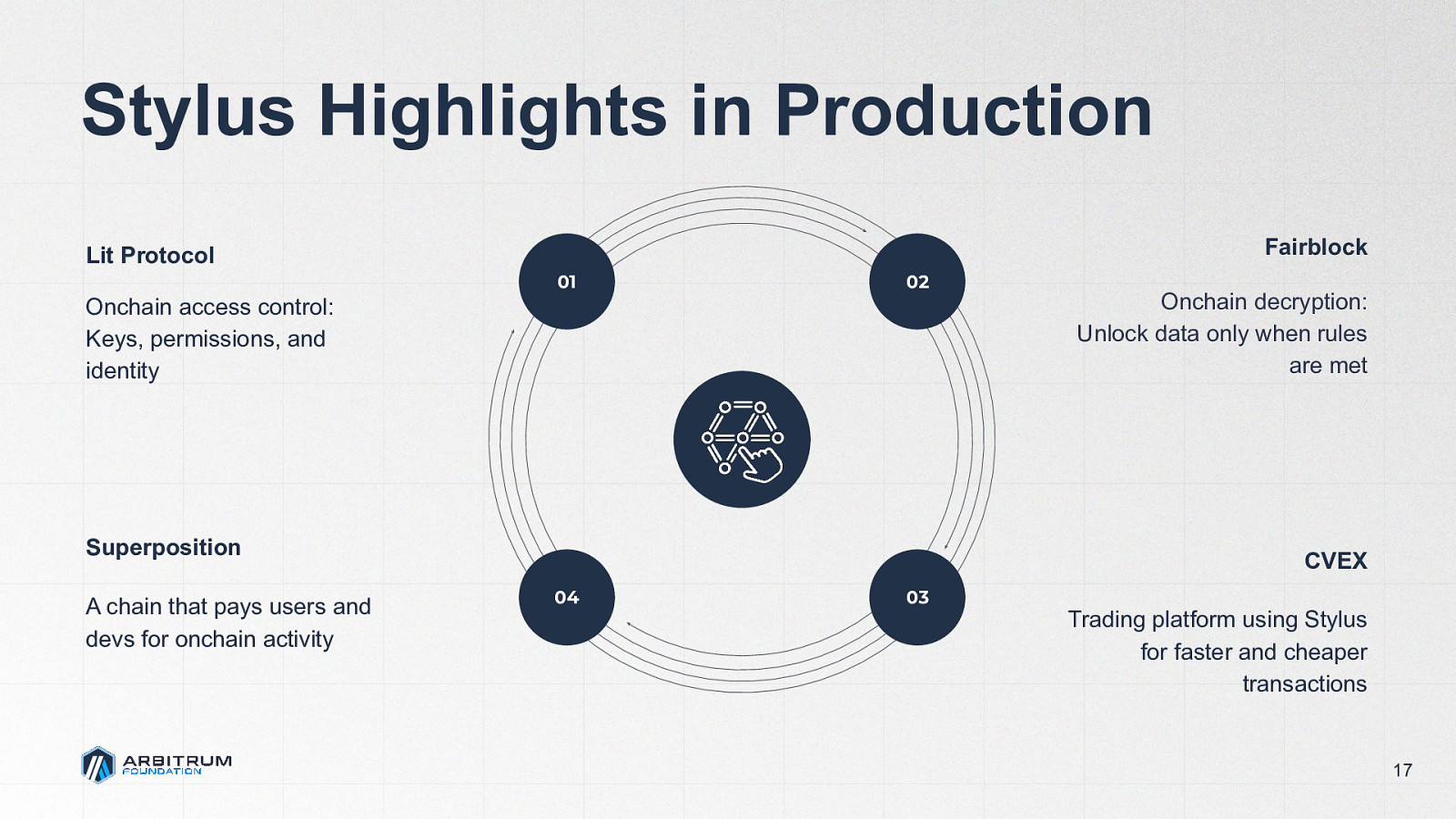 Stylus Highlights in Production

Lit Protocol

Onchain access control: Keys, permissions, and identity

01

02

Fairblock

Onchain decryption: Unlock data only when rules are met

Superposition

A chain that pays users and devs for onchain activity

04

03

CVEX

Trading platform using Stylus for faster and cheaper transactions

ARBITRUM FOUNDATION

17